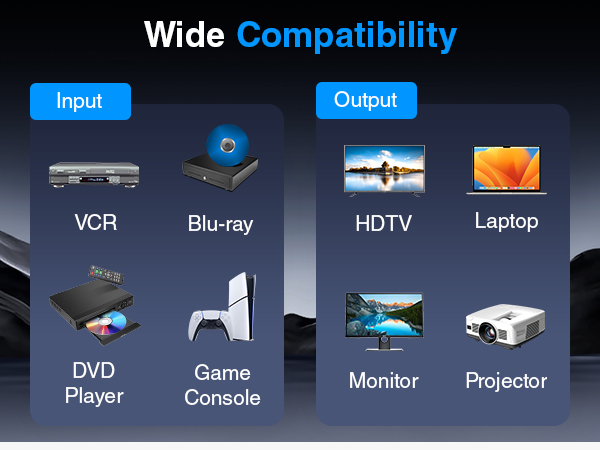 Wide Compatibility

Input

VCR

Blu-ray

DVD Player

Game Console

Output

HDTV

Laptop

Monitor

Projector